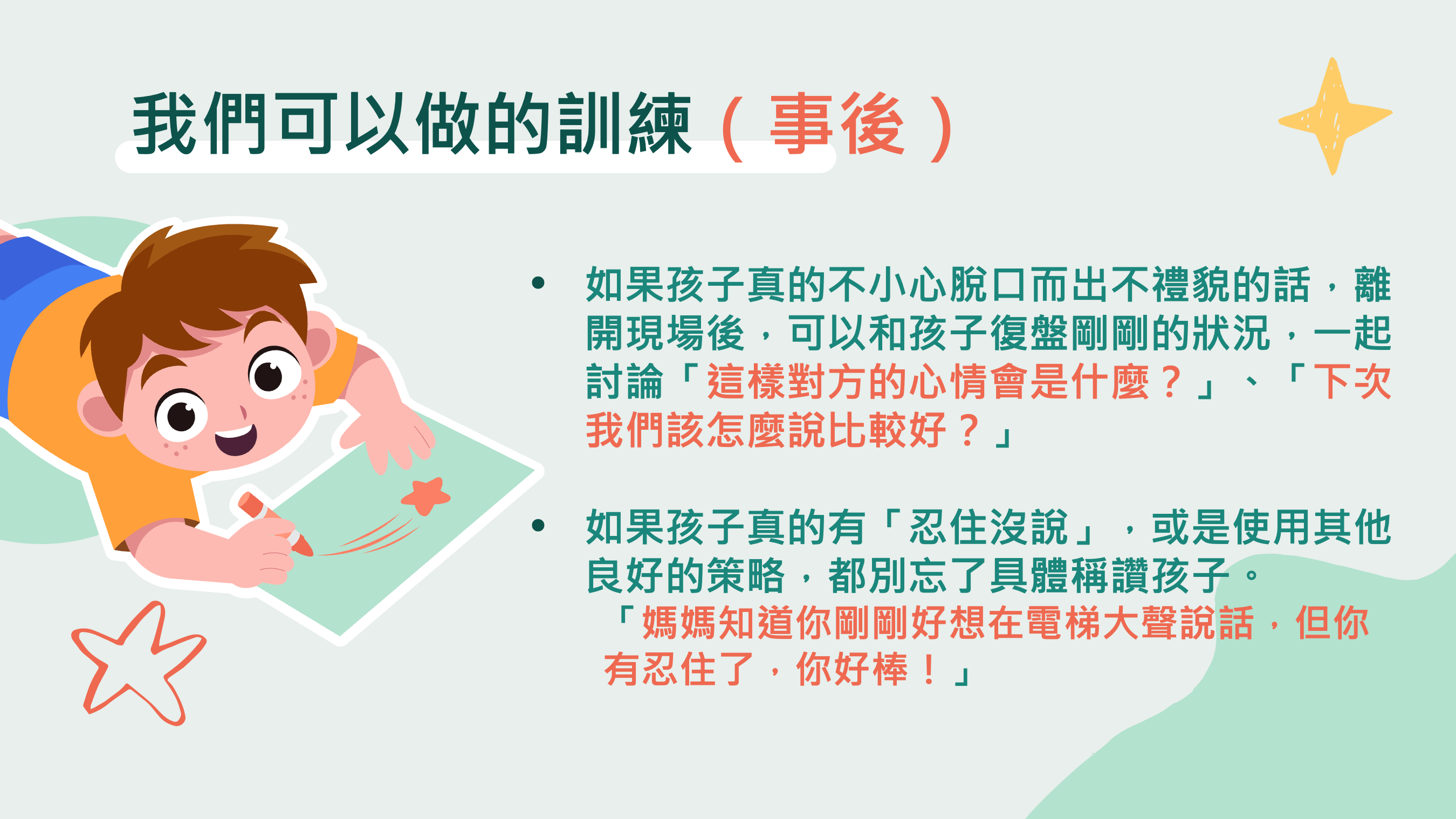 我們可以做的訓練（事後）

• 如果孩子真的不小心脫口而出不禮貌的話，離開現場後，可以和孩子復盤剛剛的狀況，一起討論「這樣對方的心情會是什麼？」、「下次我們該怎麼說比較好？」

• 如果孩子真的有「忍住沒說」，或是使用其他良好的策略，都別忘了具體稱讚孩子。
「媽媽知道你剛剛好想在電梯大聲說話，但你有忍住了，你好棒！」